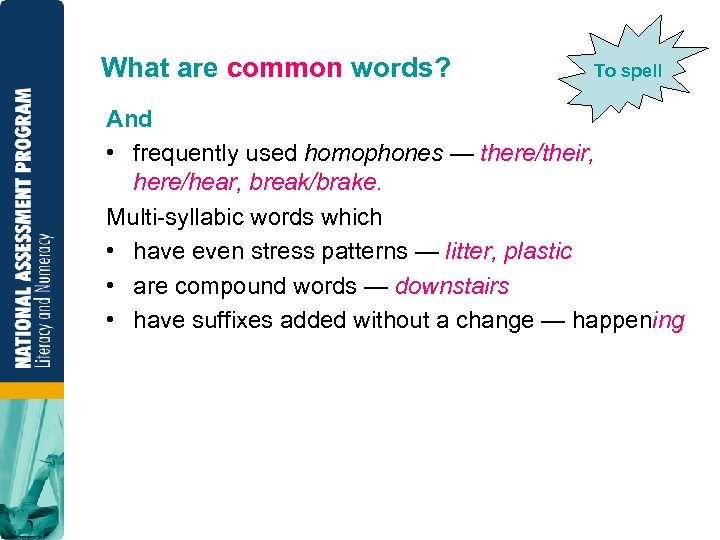 NATIONAL ASSESSMENT PROGRAM
Literacy and Numeracy

What are common words?

To spell

And

• frequently used homophones — there/their, here/hear, break/brake.

Multi-syllabic words which

• have even stress patterns — litter, plastic
• are compound words — downstairs
• have suffixes added without a change — happening